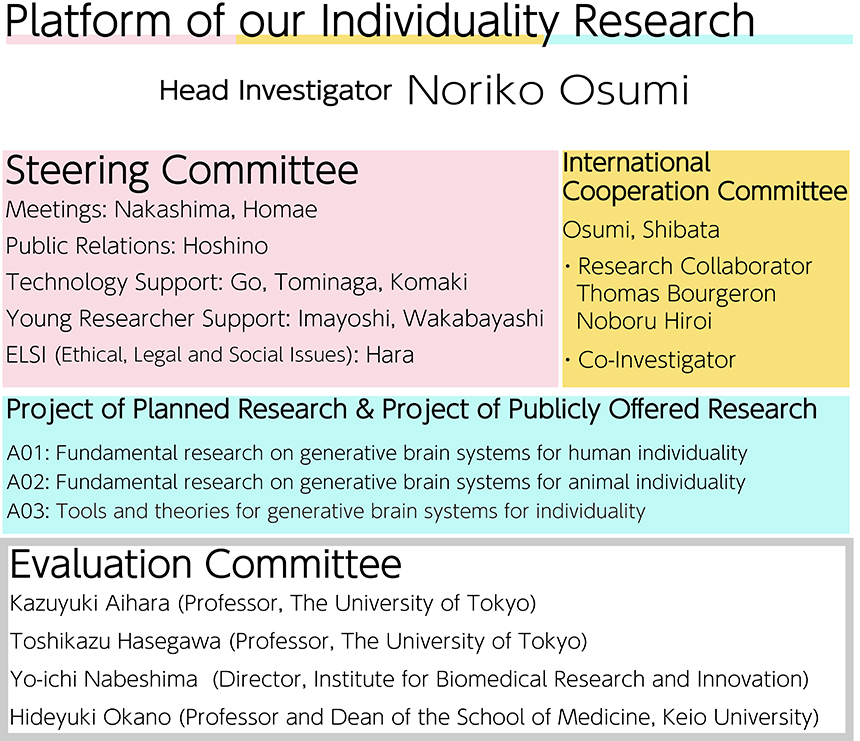 Platform of our Individuality Research

Head Investigator Noriko Osumi

Steering Committee
Meetings: Nakashima, Homae
Public Relations: Hoshino
Technology Support: Go, Tominaga, Komaki
Young Researcher Support: Imayoshi, Wakabayashi
ELSI (Ethical, Legal and Social Issues): Hara

International Cooperation Committee
Osumi, Shibata
・Research Collaborator
Thomas Bourgeron
Noboru Hiroi
・Co-Investigator

Project of Planned Research & Project of Publicly Offered Research
A01: Fundamental research on generative brain systems for human individuality
A02: Fundamental research on generative brain systems for animal individuality
A03: Tools and theories for generative brain systems for individuality

Evaluation Committee
Kazuyuki Aihara (Professor, The University of Tokyo)
Toshikazu Hasegawa (Professor, The University of Tokyo)
Yo-ichi Nabeshima (Director, Institute for Biomedical Research and Innovation)
Hideyuki Okano (Professor and Dean of the School of Medicine, Keio University)